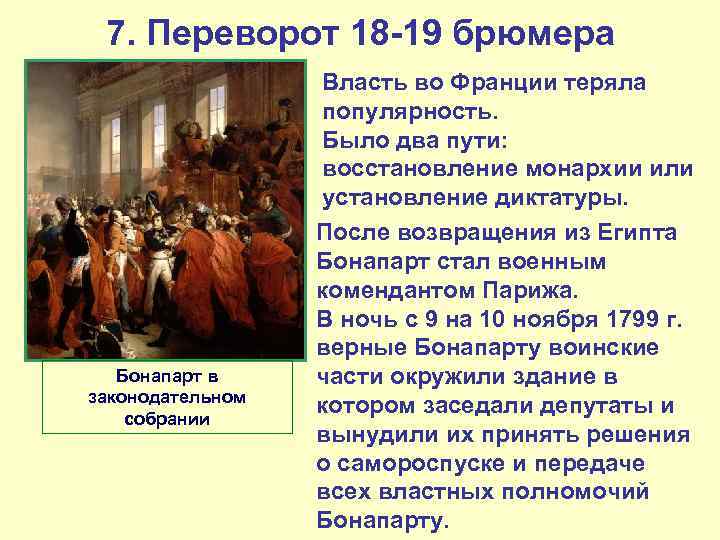 7. Переворот 18-19 брюмера

Бонапарт в законодательном собрании

Власть во Франции теряла популярность.
Было два пути: восстановление монархии или установление диктатуры.

После возвращения из Египта Бонапарт стал военным комендантом Парижа.
В ночь с 9 на 10 ноября 1799 г. верные Бонапарту воинские части окружили здание в котором заседали депутаты и вынудили их принять решения о самороспуске и передаче всех властных полномочий Бонапарту.